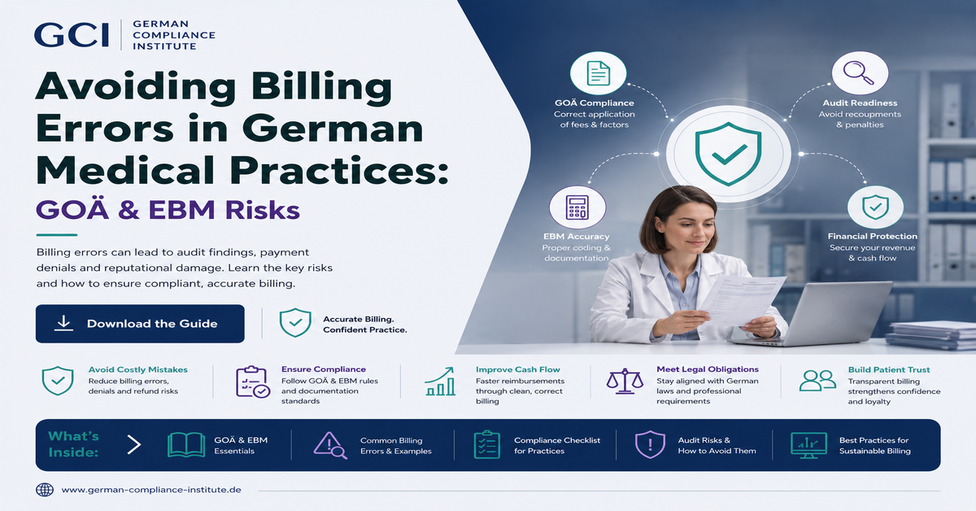 GCI GERMAN COMPLIANCE INSTITUTE

Avoiding Billing Errors in German Medical Practices: GOÄ & EBM Risks

Billing errors can lead to audit findings, payment denials and reputational damage. Learn the key risks and how to ensure compliant, accurate billing.

Download the Guide

Accurate Billing. Confident Practice.

GOÄ Compliance
Correct application of fees & factors

Audit Readiness
Avoid recoupments & penalties

EBM Accuracy
Proper coding & documentation

Financial Protection
Secure your revenue & cash flow

Avoid Costly Mistakes
Reduce billing errors, denials and refund risks

Ensure Compliance
Follow GOÄ & EBM rules and documentation standards

Improve Cash Flow
Faster reimbursements through clean, correct billing

Meet Legal Obligations
Stay aligned with German laws and professional requirements

Build Patient Trust
Transparent billing strengthens confidence and loyalty

What's Inside:

GOÄ & EBM Essentials

Common Billing Errors & Examples

Compliance Checklist for Practices

Audit Risks & How to Avoid Them

Best Practices for Sustainable Billing

www.german-compliance-institute.de